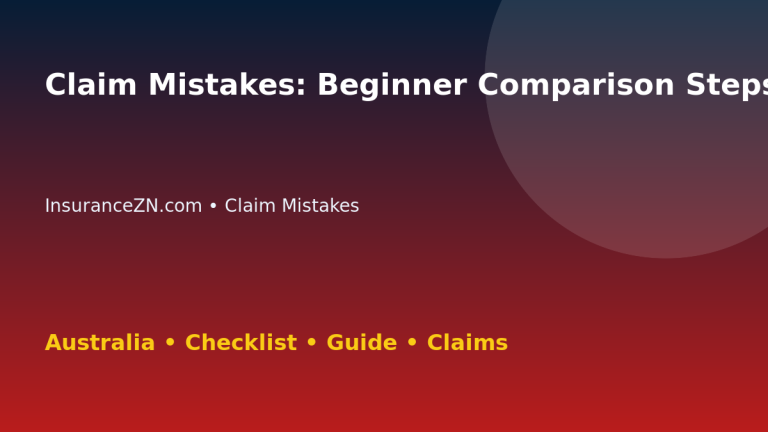 Claim Mistakes: Beginner Comparison Steps

InsuranceZN.com • Claim Mistakes

Australia • Checklist • Guide • Claims